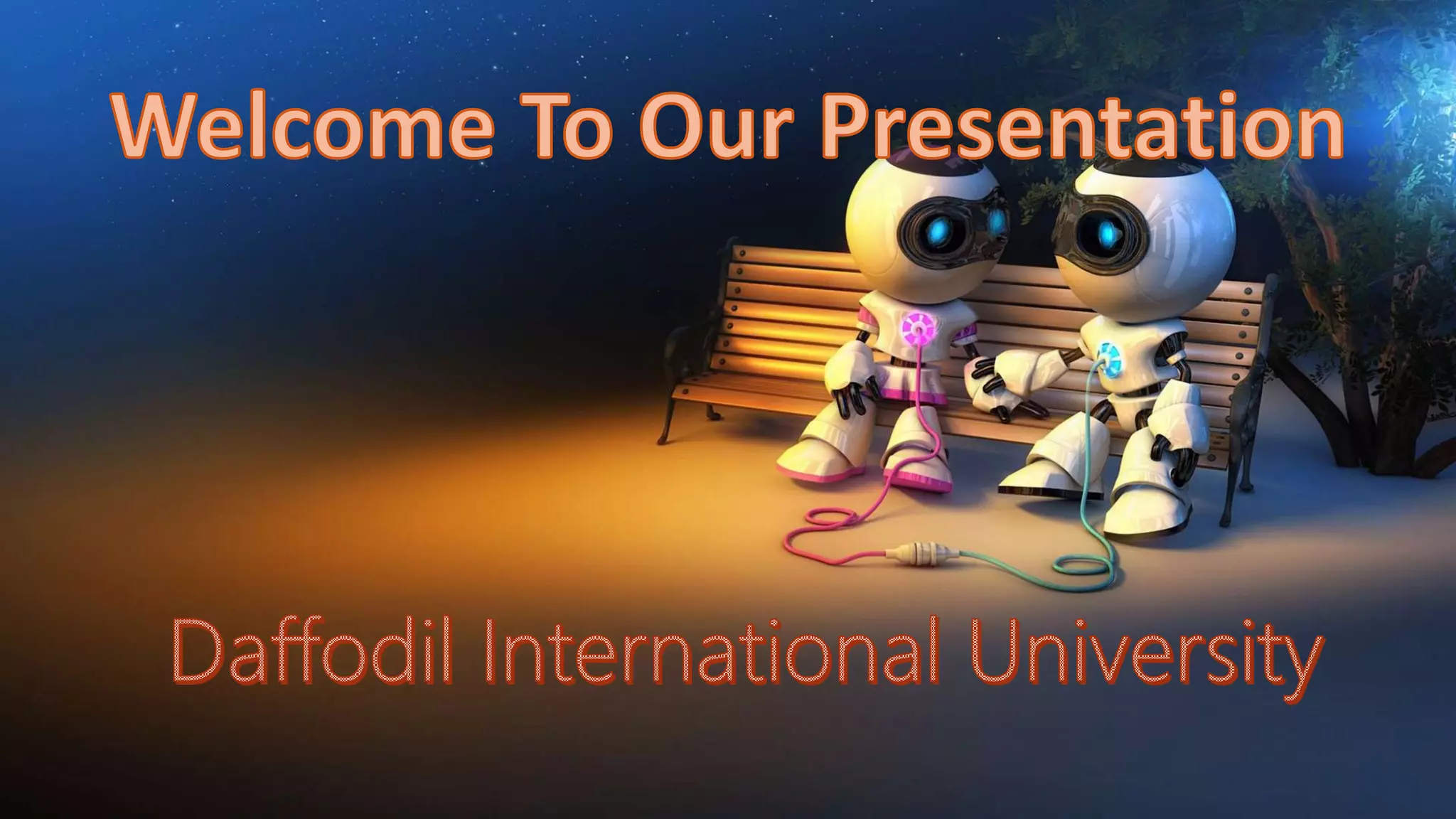 Welcome To Our Presentation

Daffodil International University